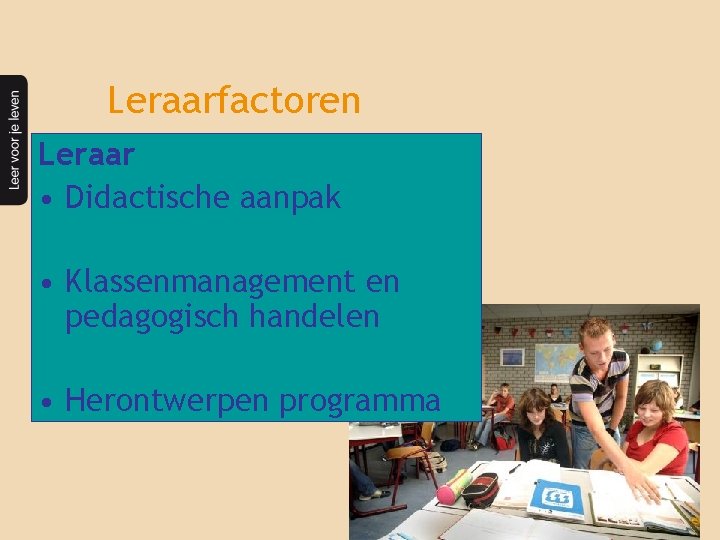 Leer voor je leven

Leraarfactoren

Leraar
• Didactische aanpak

• Klassenmanagement en pedagogisch handelen

• Herontwerpen programma